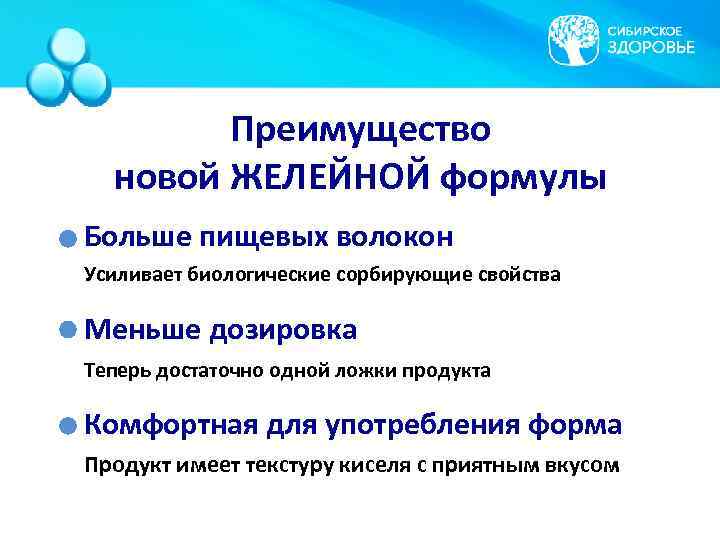 СИБИРСКОЕ ЗДОРОВЬЕ

Преимущество новой ЖЕЛЕЙНОЙ формулы

Больше пищевых волокон

Усиливает биологические сорбирующие свойства

Меньше дозировка

Теперь достаточно одной ложки продукта

Комфортная для употребления форма

Продукт имеет текстуру киселя с приятным вкусом